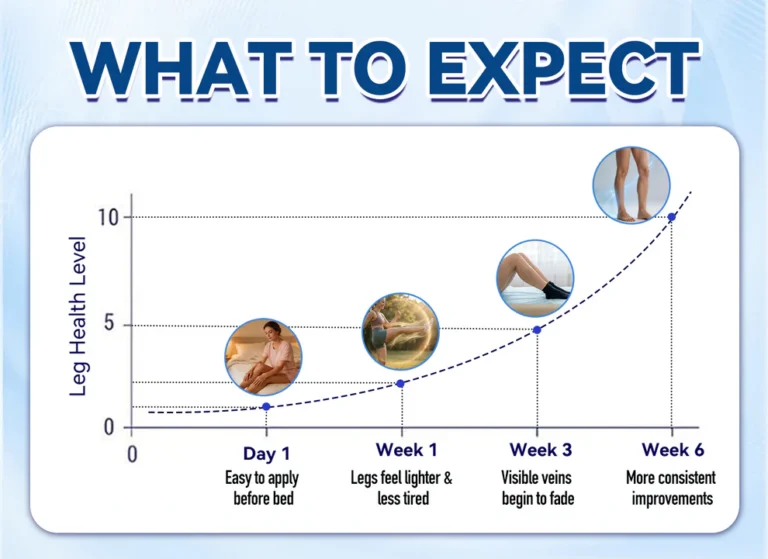 WHAT TO EXPECT

Leg Health Level

10

5

0

0

Day 1
Easy to apply before bed

Week 1
Legs feel lighter & less tired

Week 3
Visible veins begin to fade

Week 6
More consistent improvements